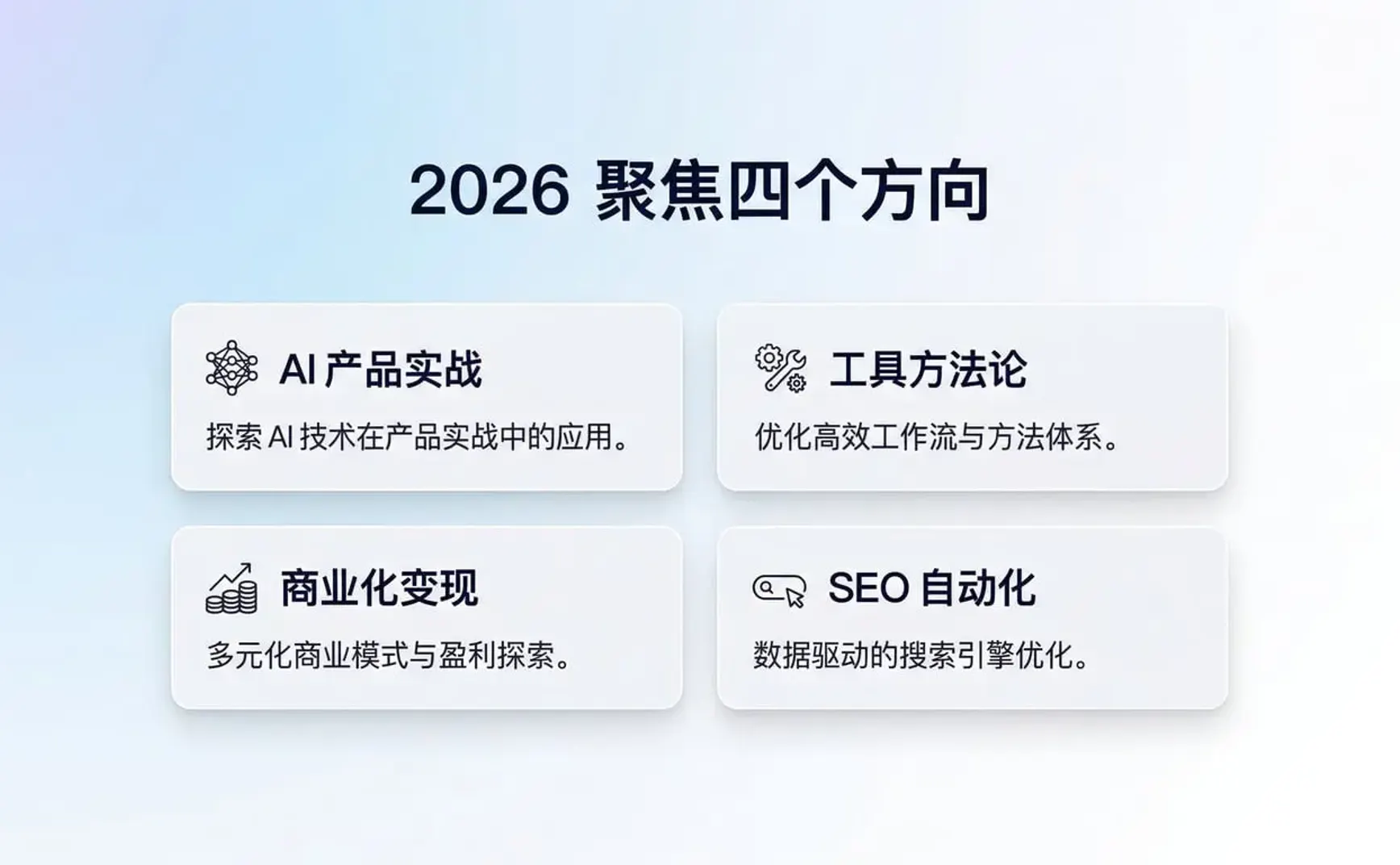 2026 聚焦四个方向

AI 产品实战

探索 AI 技术在产品实战中的应用。

工具方法论

优化高效工作流与方法体系。

商业化变现

多元化商业模式与盈利探索。

SEO 自动化

数据驱动的搜索引擎优化。